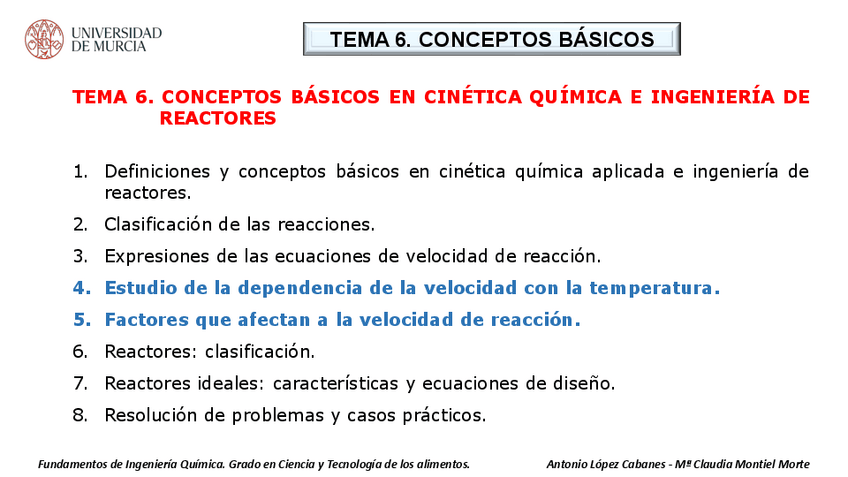 UNIVERSIDAD DE MURCIA

TEMA 6. CONCEPTOS BÁSICOS

TEMA 6. CONCEPTOS BÁSICOS EN CINÉTICA QUÍMICA E INGENIERÍA DE REACTORES

1. Definiciones y conceptos básicos en cinética química aplicada e ingeniería de reactores.
2. Clasificación de las reacciones.
3. Expresiones de las ecuaciones de velocidad de reacción.
4. Estudio de la dependencia de la velocidad con la temperatura.
5. Factores que afectan a la velocidad de reacción.
6. Reactores: clasificación.
7. Reactores ideales: características y ecuaciones de diseño.
8. Resolución de problemas y casos prácticos.

Fundamentos de Ingeniería Química. Grado en Ciencia y Tecnología de los alimentos.

Antonio López Cabanes - Mª Claudia Montiel Morte